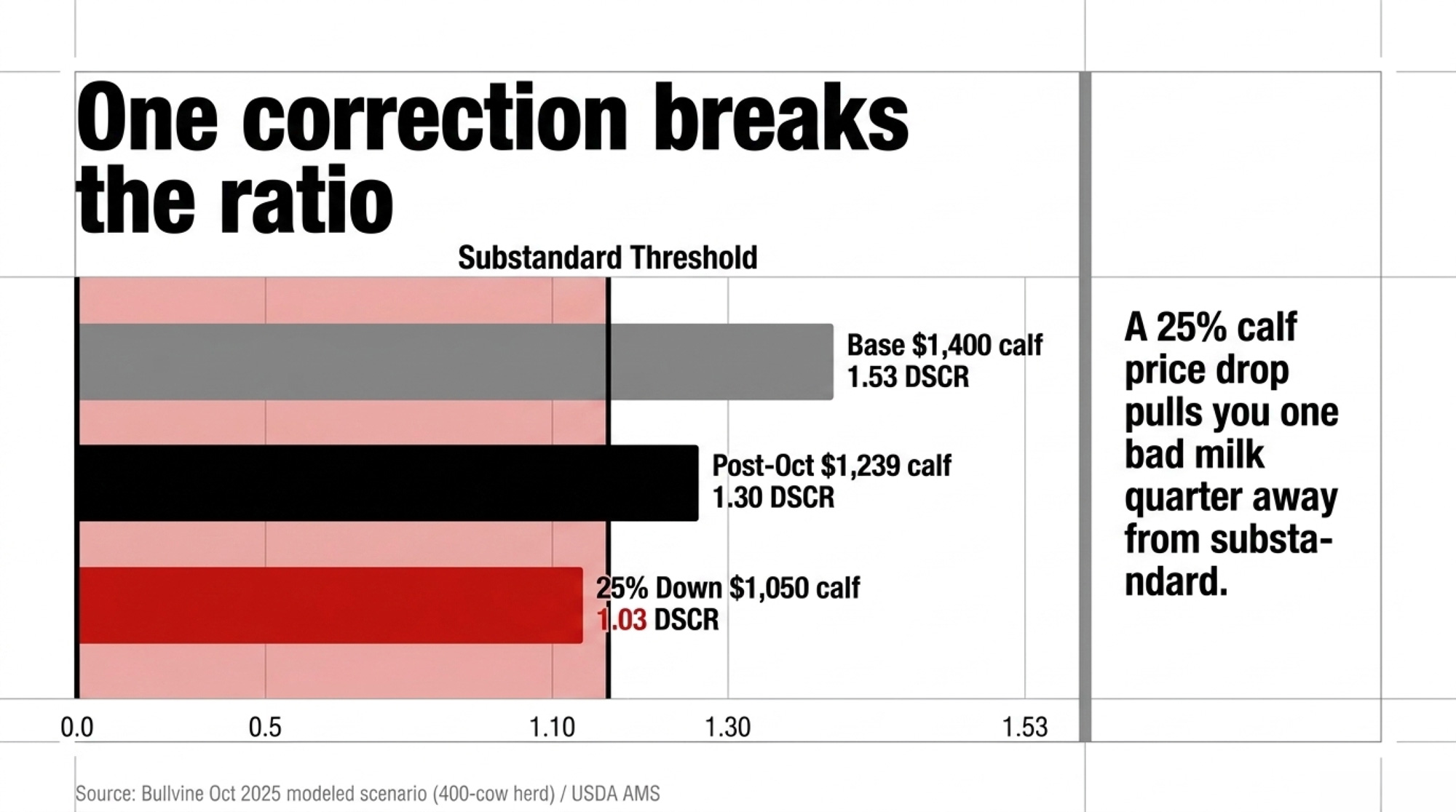 One correction breaks the ratio

Substandard Threshold

Base $1,400 calf
1.53 DSCR

Post-Oct $1,239 calf
1.30 DSCR

25% Down $1,050 calf
1.03 DSCR

0.0
0.5
1.10
1.30
1.53

A 25% calf price drop pulls you one bad milk quarter away from substandard.

Source: Bullvine Oct 2025 modeled scenario (400-cow herd) / USDA AMS